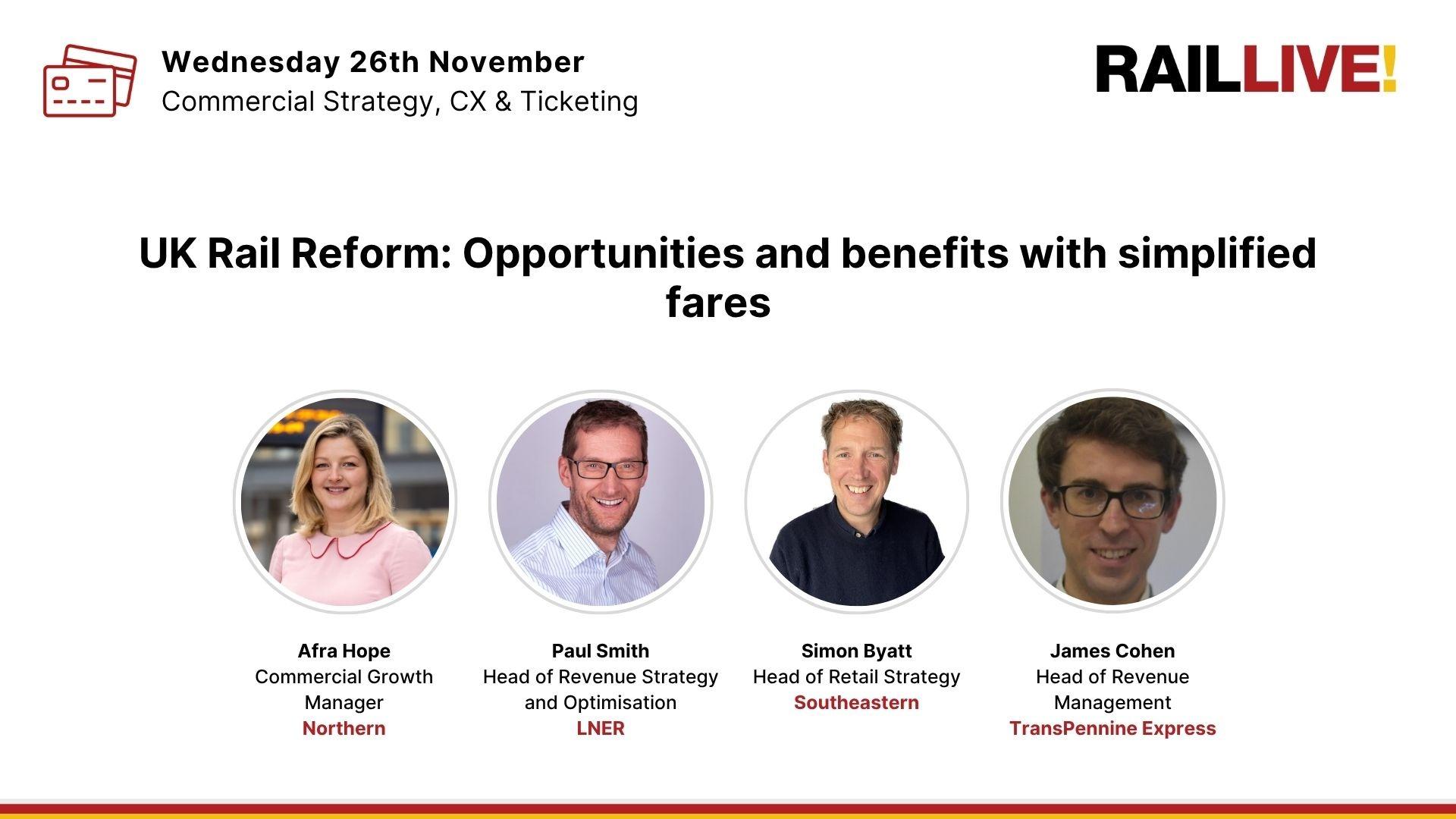 Wednesday 26th November
Commercial Strategy, CX & Ticketing

RAILLIVE!

UK Rail Reform: Opportunities and benefits with simplified fares

Afra Hope
Commercial Growth Manager
Northern

Paul Smith
Head of Revenue Strategy and Optimisation
LNER

Simon Byatt
Head of Retail Strategy
Southeastern

James Cohen
Head of Revenue Management
TransPennine Express